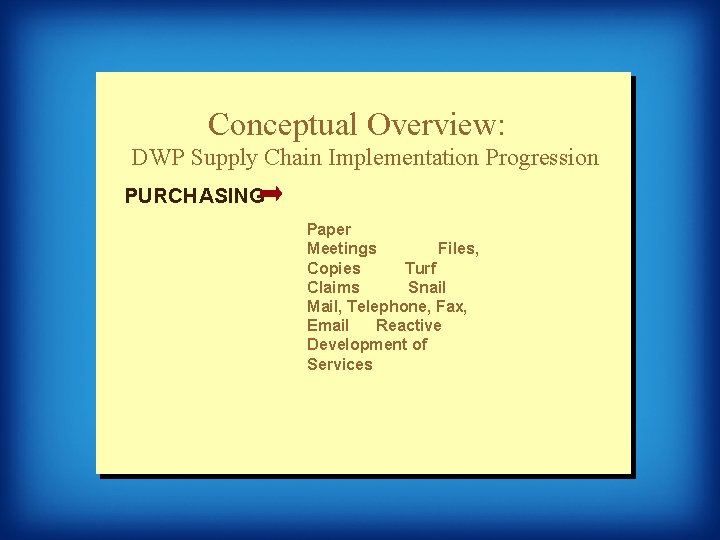 Conceptual Overview:
DWP Supply Chain Implementation Progression

PURCHASING

Paper Meetings Files, Copies Turf Claims Snail Mail, Telephone, Fax, Email Reactive Development of Services